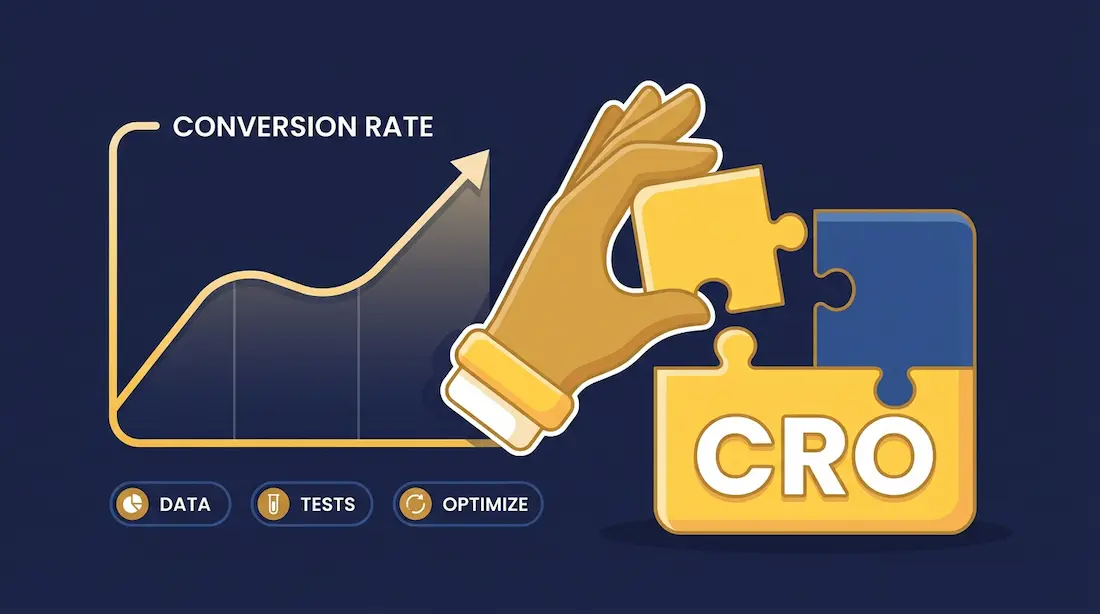 CONVERSION RATE

DATA
TESTS
OPTIMIZE

CRO